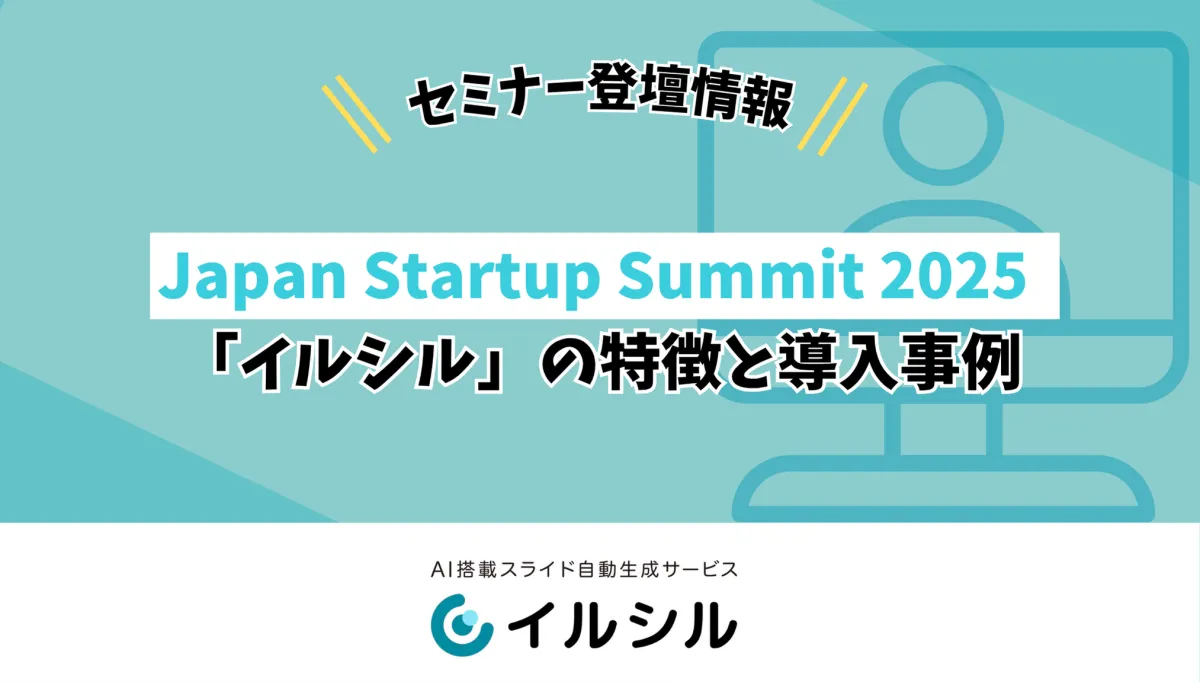 セミナー登壇情報

Japan Startup Summit 2025
「イルシル」の特徴と導入事例

AI搭載スライド自動生成サービス
イルシル